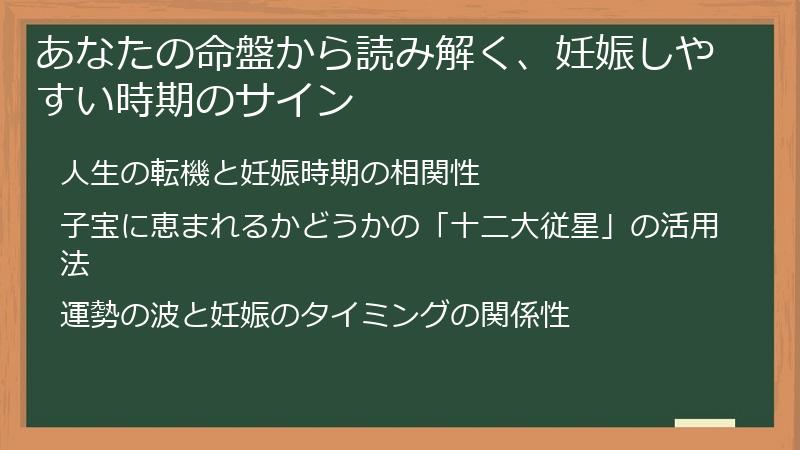 あなたの命盤から読み解く、妊娠しやすい時期のサイン

人生の転機と妊娠時期の相関性

子宝に恵まれるかどうかの「十二大従星」の活用法

運勢の波と妊娠のタイミングの関係性